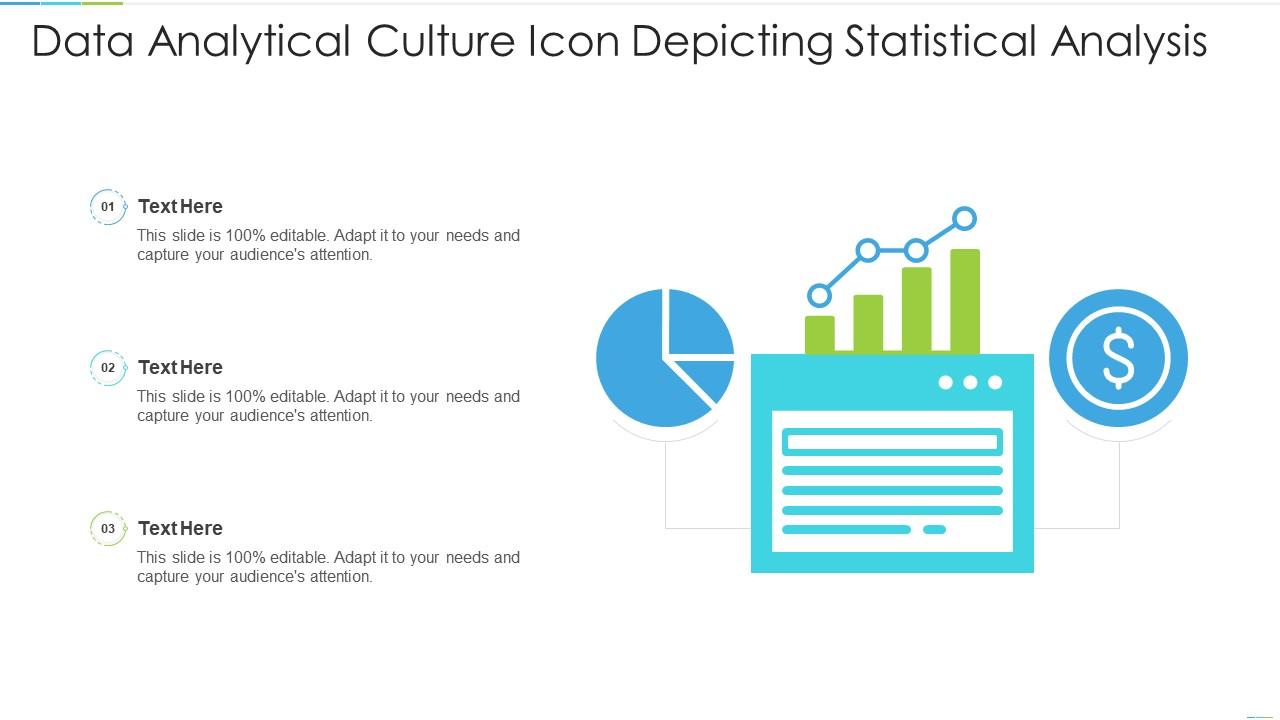 Data Analytical Culture Icon Depicting Statistical Analysis

01
Text Here
This slide is 100% editable. Adapt it to your needs and capture your audience's attention.

02
Text Here
This slide is 100% editable. Adapt it to your needs and capture your audience's attention.

03
Text Here
This slide is 100% editable. Adapt it to your needs and capture your audience's attention.

$